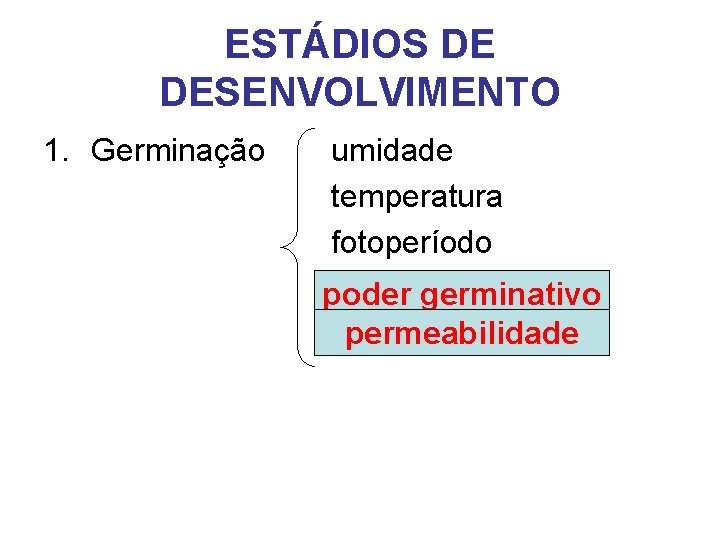 ESTÁDIOS DE DESENVOLVIMENTO

1. Germinação

umidade
temperatura
fotoperíodo
poder germinativo
permeabilidade